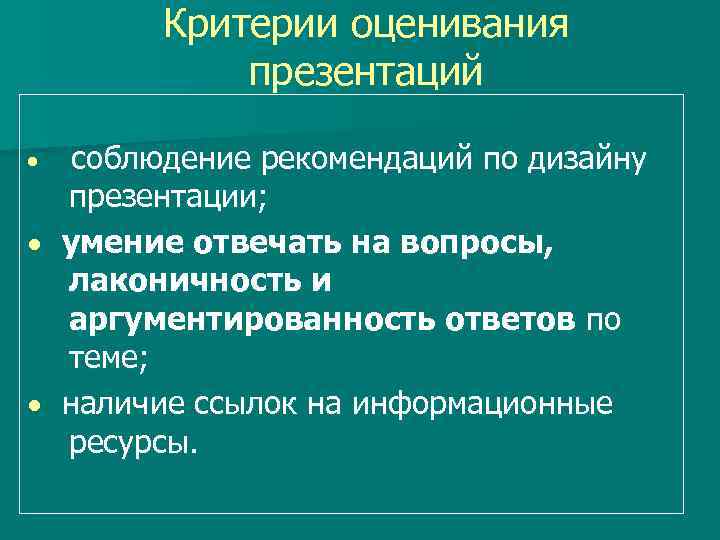 Критерии оценивания презентаций

• соблюдение рекомендаций по дизайну презентации;

• умение отвечать на вопросы, лаконичность и аргументированность ответов по теме;

• наличие ссылок на информационные ресурсы.